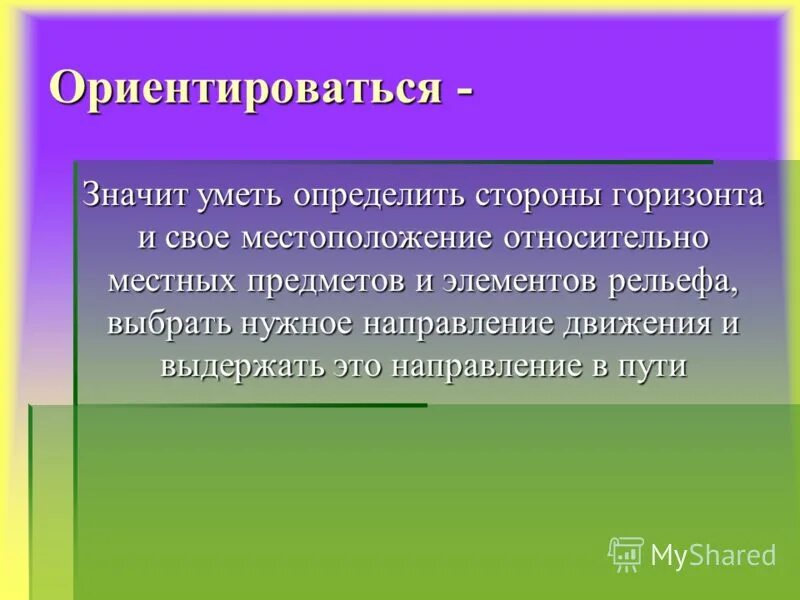 Ориентироваться -

Значит уметь определить стороны горизонта и свое местоположение относительно местных предметов и элементов рельефа, выбрать нужное направление движения и выдержать это направление в пути

MyShared